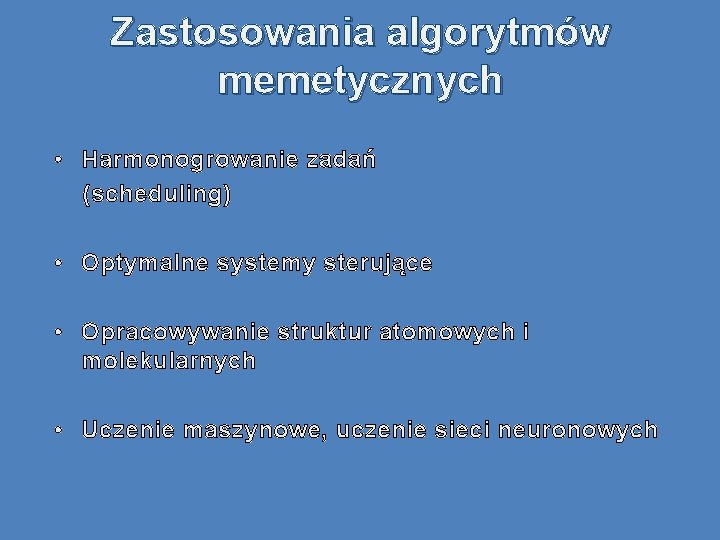 Zastosowania algorytmów memetycznych

• Harmonogrowanie zadań (scheduling)

• Optymalne systemy sterujące

• Opracowywanie struktur atomowych i molekularnych

• Uczenie maszynowe, uczenie sieci neuronowych